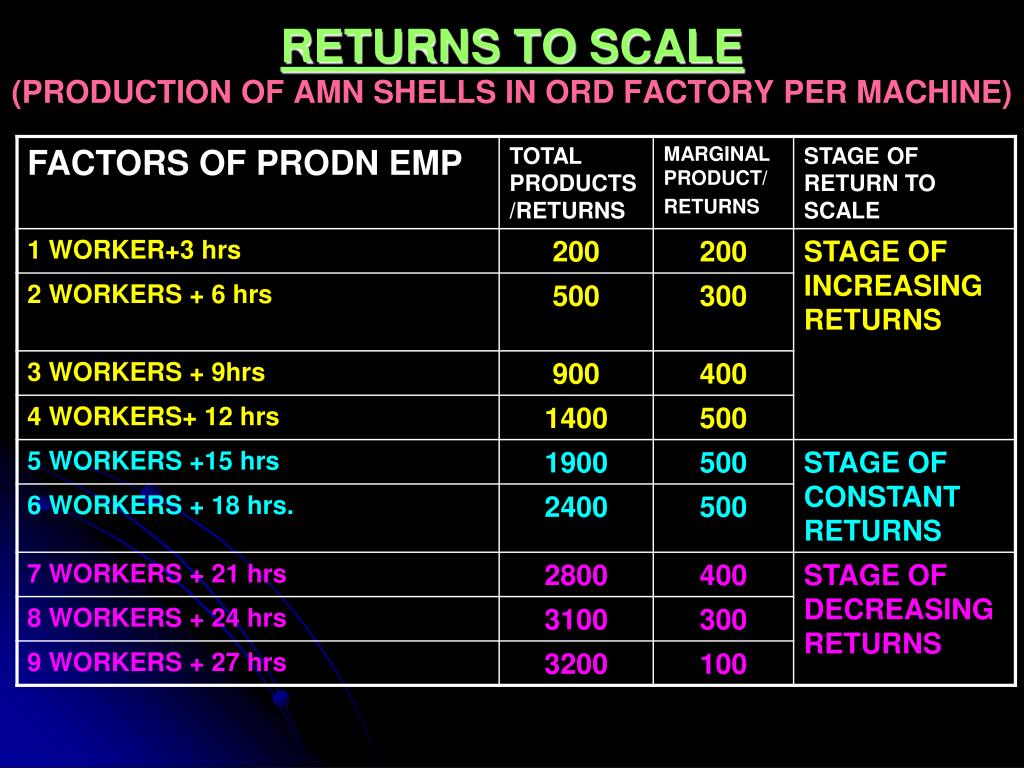 RETURNS TO SCALE
(PRODUCTION OF AMN SHELLS IN ORD FACTORY PER MACHINE)

| FACTORS OF PRODN EMP | TOTAL PRODUCTS /RETURNS | MARGINAL PRODUCT/ RETURNS | STAGE OF RETURN TO SCALE |
|---|---|---|---|
| 1 WORKER+3 hrs | 200 | 200 | STAGE OF INCREASING RETURNS |
| 2 WORKERS + 6 hrs | 500 | 300 | |
| 3 WORKERS + 9hrs | 900 | 400 | |
| 4 WORKERS+ 12 hrs | 1400 | 500 | |
| 5 WORKERS +15 hrs | 1900 | 500 | STAGE OF CONSTANT RETURNS |
| 6 WORKERS + 18 hrs. | 2400 | 500 | |
| 7 WORKERS + 21 hrs | 2800 | 400 | STAGE OF DECREASING RETURNS |
| 8 WORKERS + 24 hrs | 3100 | 300 | |
| 9 WORKERS + 27 hrs | 3200 | 100 | |